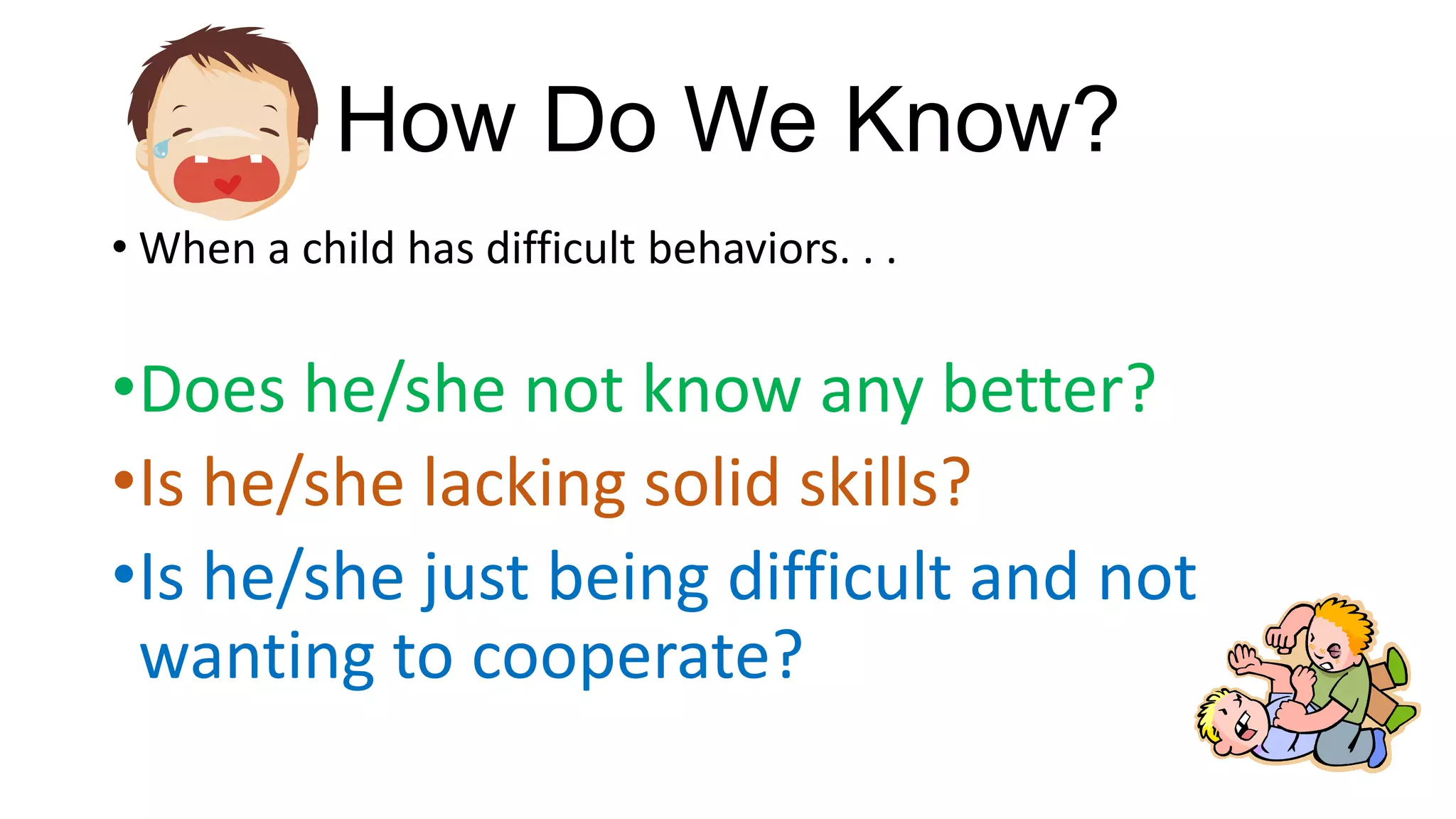 How Do We Know?

• When a child has difficult behaviors. . .

•Does he/she not know any better?

•Is he/she lacking solid skills?

•Is he/she just being difficult and not wanting to cooperate?